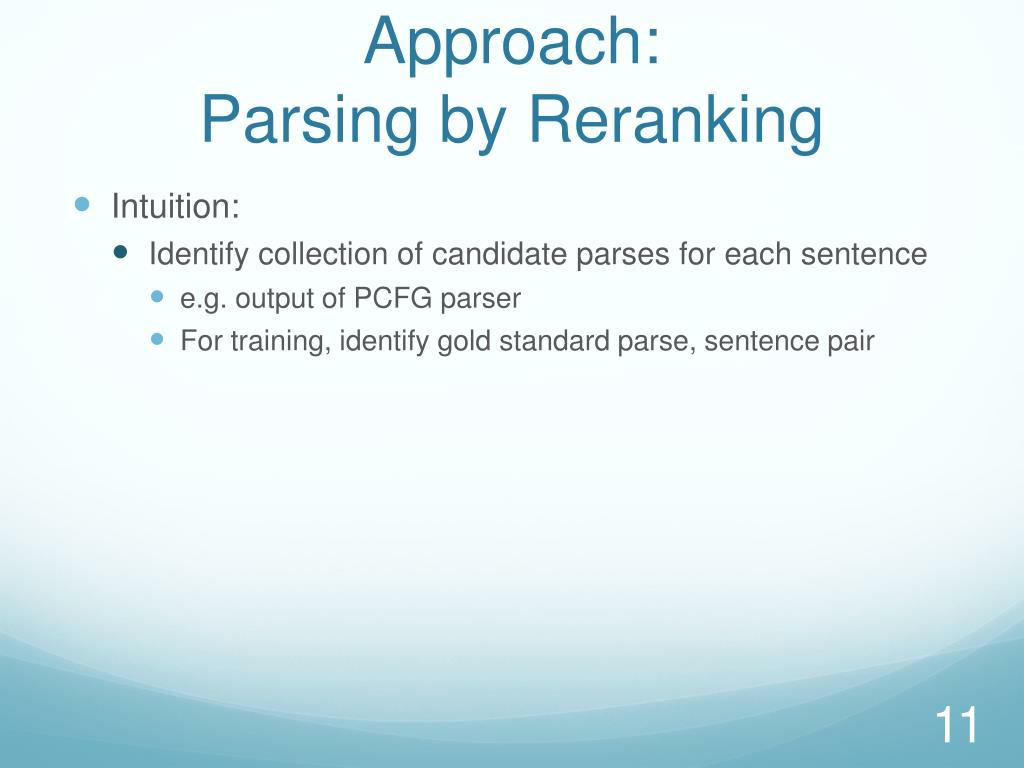 Approach:
Parsing by Reranking

- Intuition:
  - Identify collection of candidate parses for each sentence
    - e.g. output of PCFG parser
    - For training, identify gold standard parse, sentence pair

11